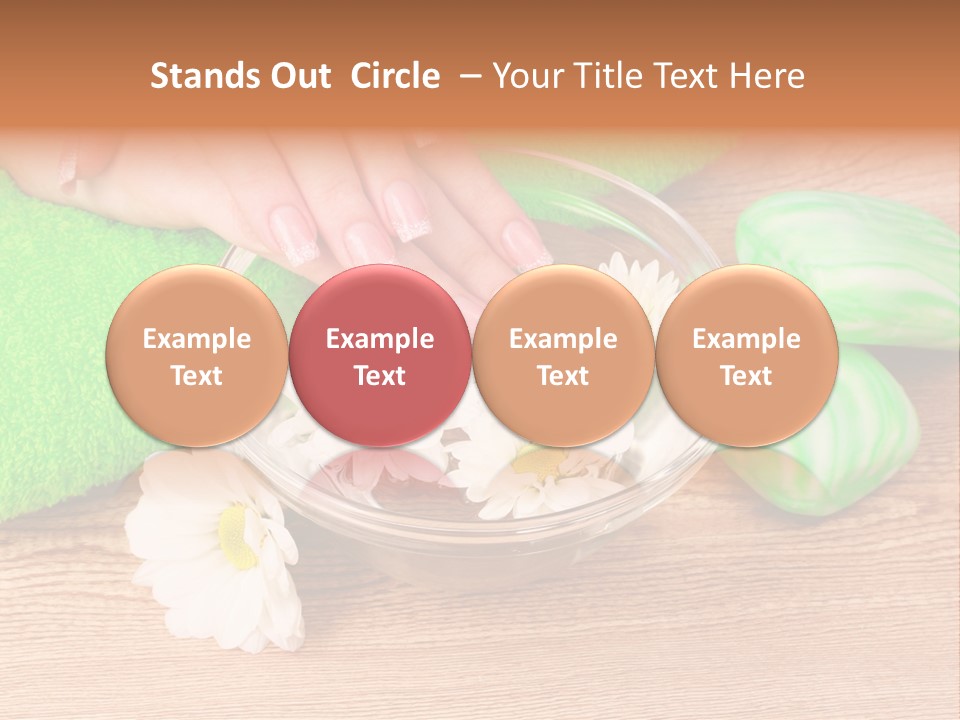 Stands Out Circle – Your Title Text Here

Example Text

Example Text

Example Text

Example Text